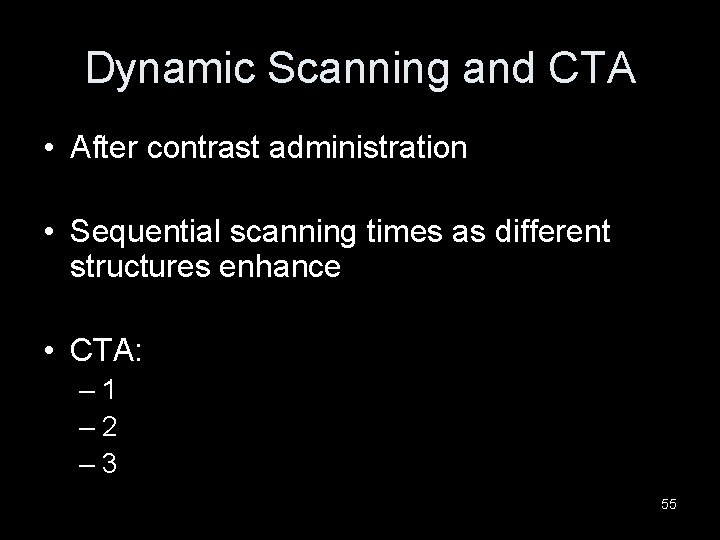 Dynamic Scanning and CTA

• After contrast administration

• Sequential scanning times as different structures enhance

• CTA:
– 1
– 2
– 3

55